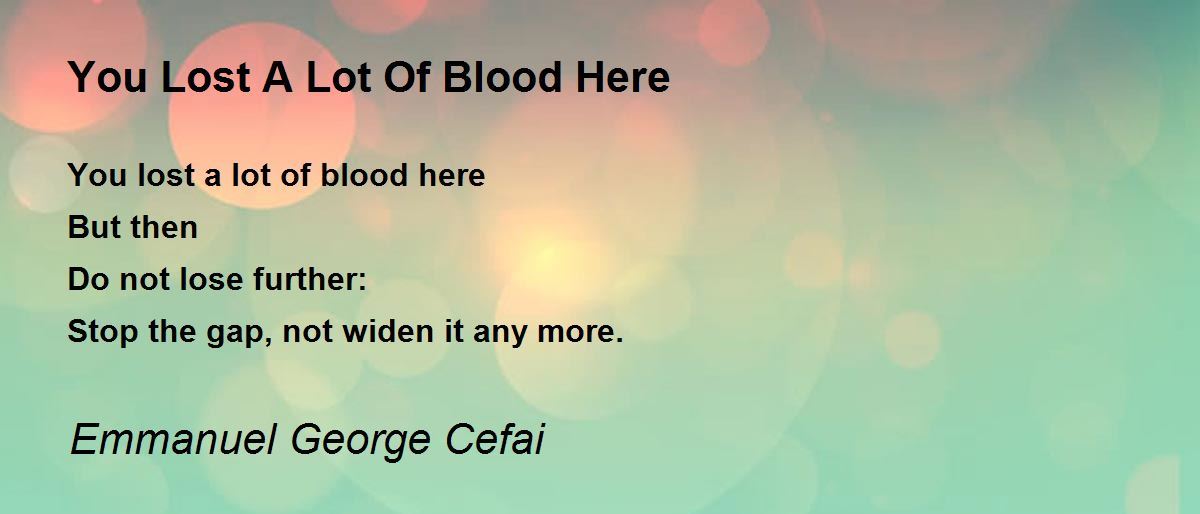 You Lost A Lot Of Blood Here

You lost a lot of blood here
But then
Do not lose further:
Stop the gap, not widen it any more.

Emmanuel George Cefai